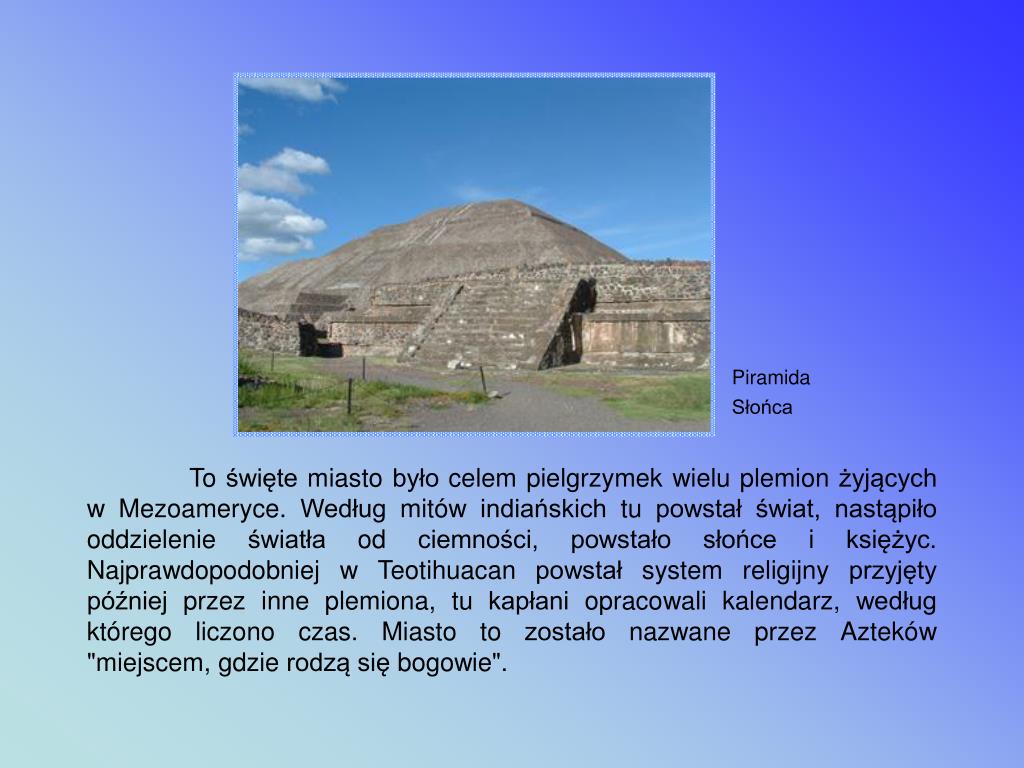 Piramida Słońca

To święte miasto było celem pielgrzymek wielu plemion żyjących w Mezoameryce. Według mitów indiańskich tu powstał świat, nastąpiło oddzielenie światła od ciemności, powstało słońce i księżyc. Najprawdopodobniej w Teotihuacan powstał system religijny przyjęty później przez inne plemiona, tu kapłani opracowali kalendarz, według którego liczono czas. Miasto to zostało nazwane przez Azteków "miejscem, gdzie rodzą się bogowie".